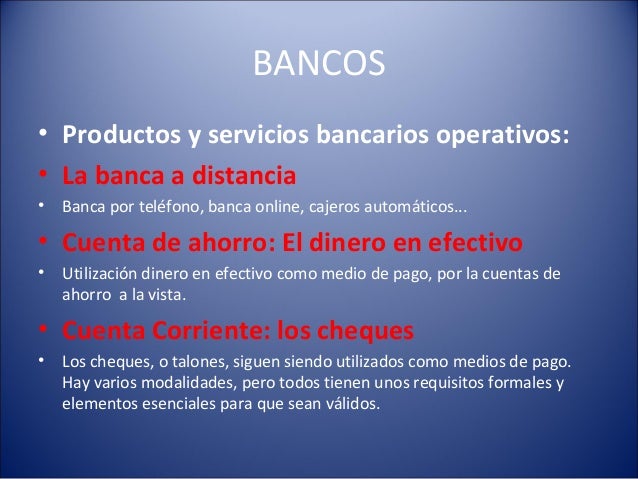 BANCOS

• Productos y servicios bancarios operativos:
• La banca a distancia
• Banca por teléfono, banca online, cajeros automáticos...
• Cuenta de ahorro: El dinero en efectivo
• Utilización dinero en efectivo como medio de pago, por la cuentas de ahorro a la vista.
• Cuenta Corriente: los cheques
• Los cheques, o talones, siguen siendo utilizados como medios de pago. Hay varios modalidades, pero todos tienen unos requisitos formales y elementos esenciales para que sean válidos.